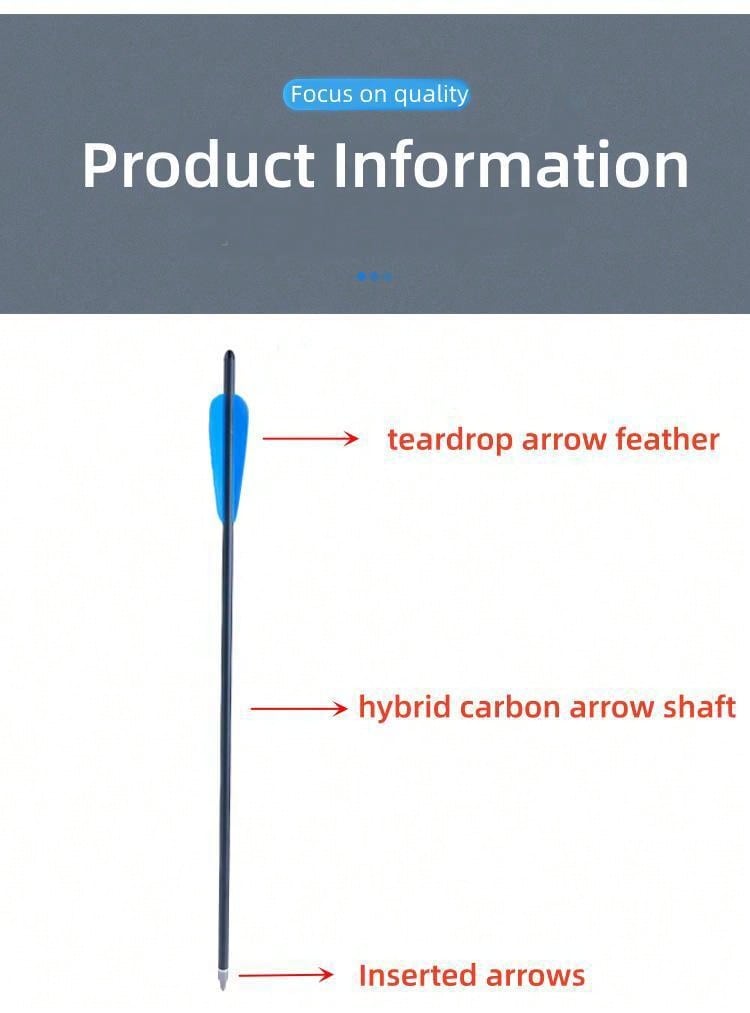 Focus on quality

Product Information

teardrop arrow feather

hybrid carbon arrow shaft

Inserted arrows